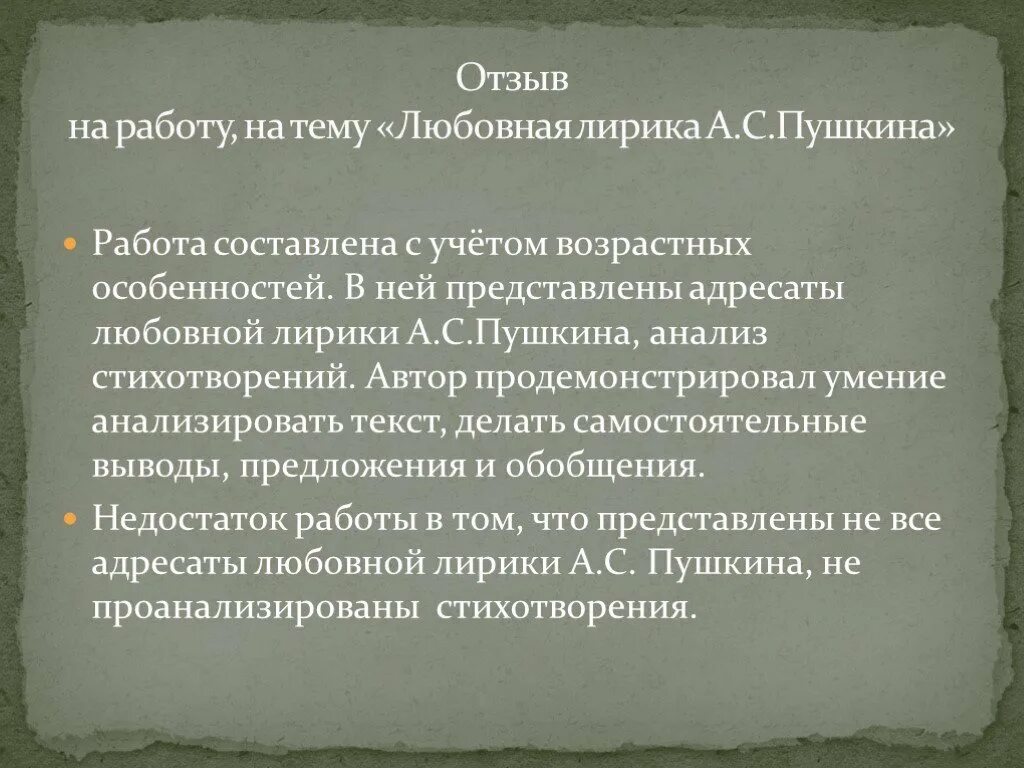 Отзыв
на работу, на тему «Любовная лирика А.С.Пушкина»

Работа составлена с учётом возрастных особенностей. В ней представлены адресаты любовной лирики А.С.Пушкина, анализ стихотворений. Автор продемонстрировал умение анализировать текст, делать самостоятельные выводы, предложения и обобщения.

Недостаток работы в том, что представлены не все адресаты любовной лирики А.С. Пушкина, не проанализированы стихотворения.